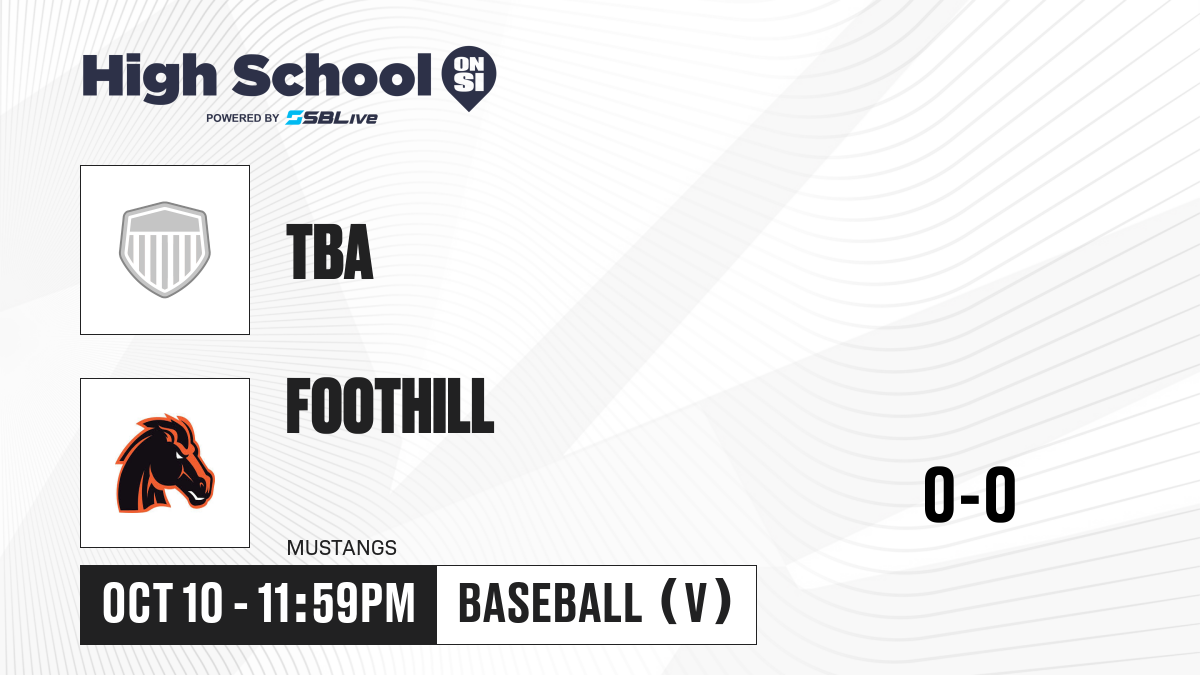 High School ON SI
POWERED BY SBLive

TBA

FOOTHILL

MUSTANGS

0-0

OCT 10 - 11:59PM

BASEBALL (V)